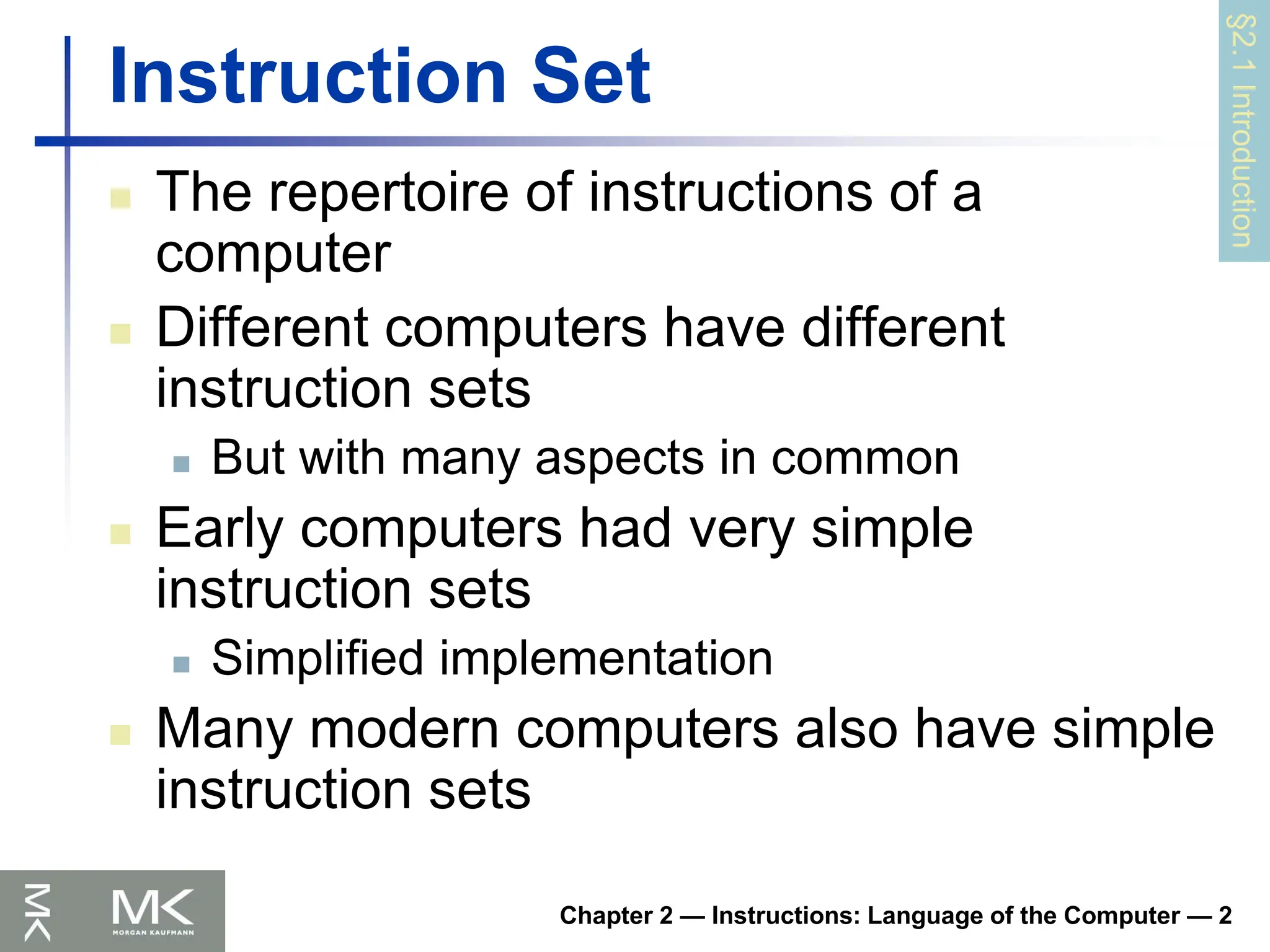 Instruction Set

§2.1 Introduction

The repertoire of instructions of a computer

Different computers have different instruction sets

But with many aspects in common

Early computers had very simple instruction sets

Simplified implementation

Many modern computers also have simple instruction sets

MK
MK
MORGAN KAUFMANN

Chapter 2 — Instructions: Language of the Computer — 2